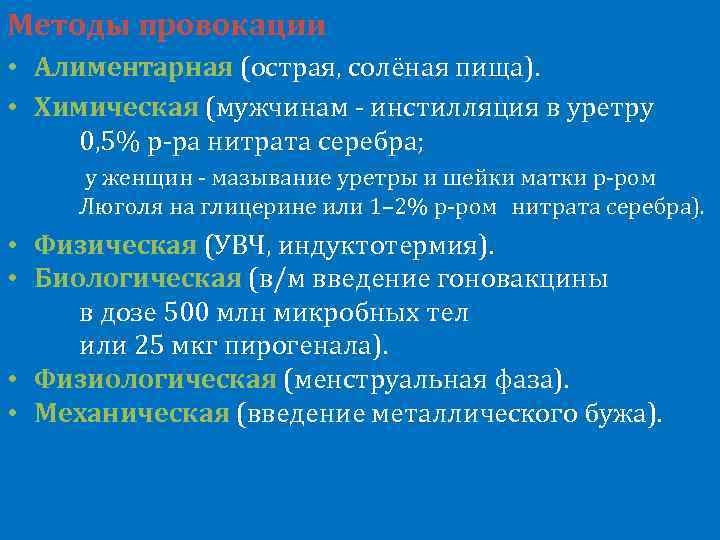 Методы провокации

• Алиментарная (острая, солёная пища).
• Химическая (мужчинам - инстилляция в уретру 0,5% р-ра нитрата серебра;
у женщин - мазывание уретры и шейки матки р-ром Люголя на глицерине или 1–2% р-ром нитрата серебра).
• Физическая (УВЧ, индуктотермия).
• Биологическая (в/м введение гоновакцины в дозе 500 млн микробных тел или 25 мкг пирогенала).
• Физиологическая (менструальная фаза).
• Механическая (введение металлического бужа).